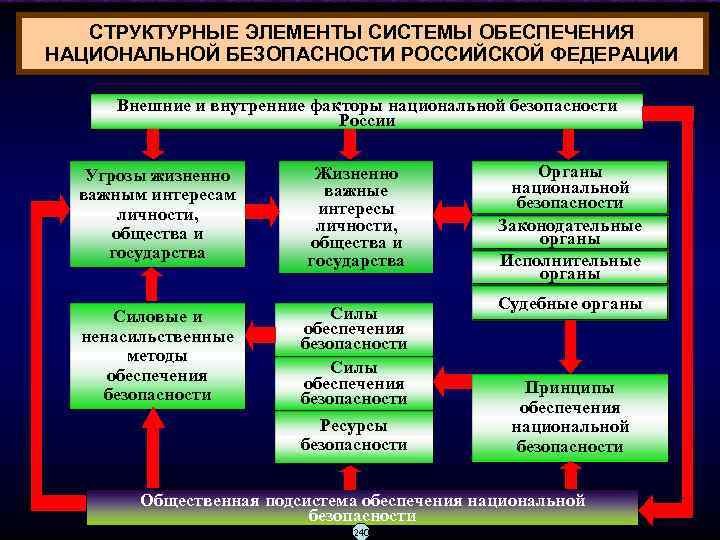 СТРУКТУРНЫЕ ЭЛЕМЕНТЫ СИСТЕМЫ ОБЕСПЕЧЕНИЯ НАЦИОНАЛЬНОЙ БЕЗОПАСНОСТИ РОССИЙСКОЙ ФЕДЕРАЦИИ

Внешние и внутренние факторы национальной безопасности России

Угрозы жизненно важным интересам личности, общества и государства

Жизненно важные интересы личности, общества и государства

Органы национальной безопасности

Законодательные органы

Исполнительные органы

Судебные органы

Силовые и ненасильственные методы обеспечения безопасности

Силы обеспечения безопасности

Силы обеспечения безопасности

Ресурсы безопасности

Принципы обеспечения национальной безопасности

Общественная подсистема обеспечения национальной безопасности

240